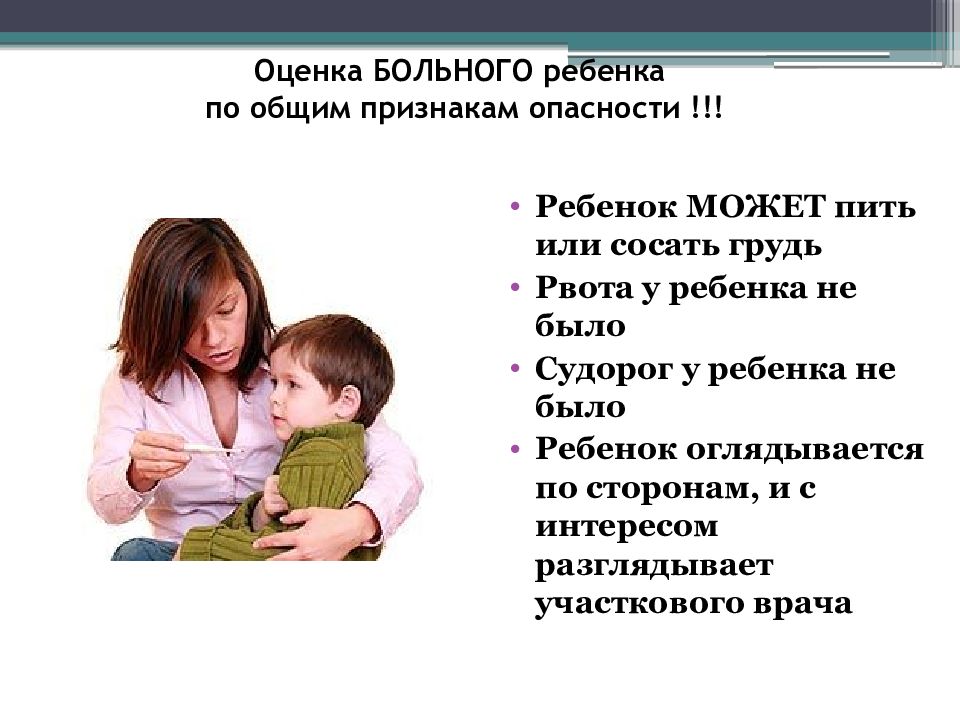 Оценка БОЛЬНОГО ребенка
по общим признакам опасности !!!

• Ребенок МОЖЕТ пить или сосать грудь
• Рвота у ребенка не было
• Судорог у ребенка не было
• Ребенок оглядывается по сторонам, и с интересом разглядывает участкового врача